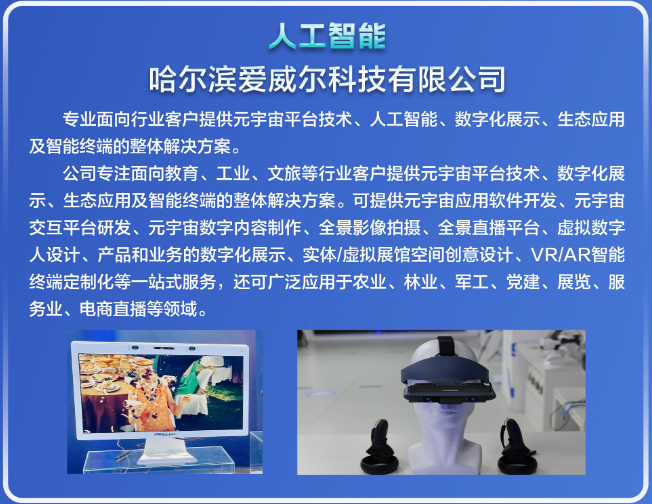 人工智能

哈尔滨爱威尔科技有限公司

专业面向行业客户提供元宇宙平台技术、人工智能、数字化展示、生态应用及智能终端的整体解决方案。

公司专注面向教育、工业、文旅等行业客户提供元宇宙平台技术、数字化展示、生态应用及智能终端的整体解决方案。可提供元宇宙应用软件开发、元宇宙交互平台研发、元宇宙数字内容制作、全景影像拍摄、全景直播平台、虚拟数字人设计、产品和业务的数字化展示、实体/虚拟展馆空间创意设计、VR/AR智能终端定制化等一站式服务，还可广泛应用于农业、林业、军工、党建、展览、服务业、电商直播等领域。